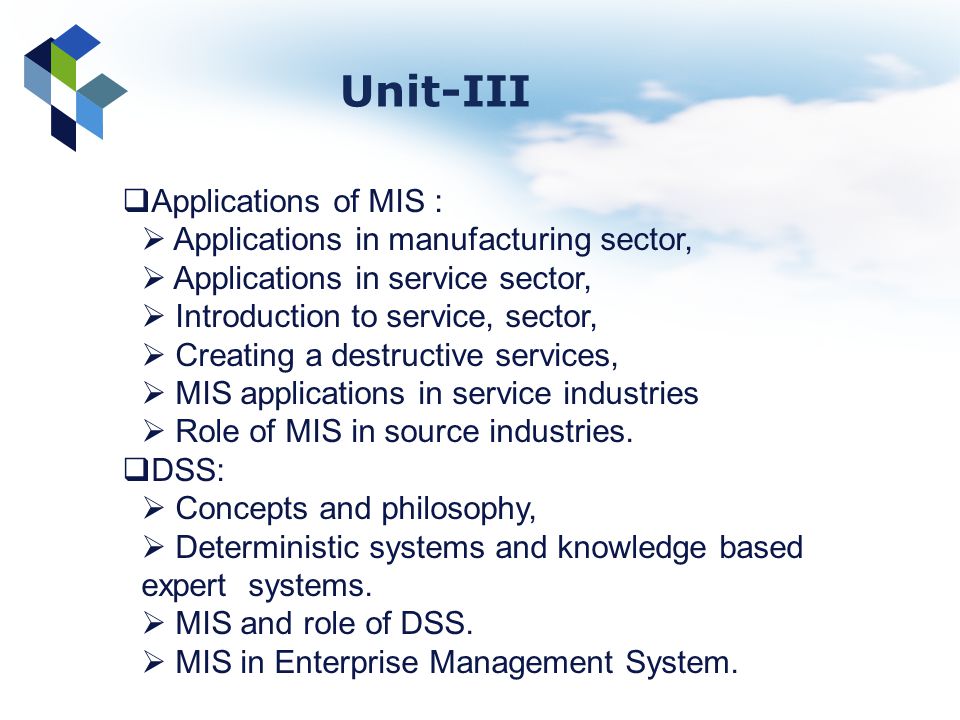 Unit-III

❑Applications of MIS :
➢ Applications in manufacturing sector,
➢ Applications in service sector,
➢ Introduction to service, sector,
➢ Creating a destructive services,
➢ MIS applications in service industries
➢ Role of MIS in source industries.

❑DSS:
➢ Concepts and philosophy,
➢ Deterministic systems and knowledge based expert systems.
➢ MIS and role of DSS.
➢ MIS in Enterprise Management System.